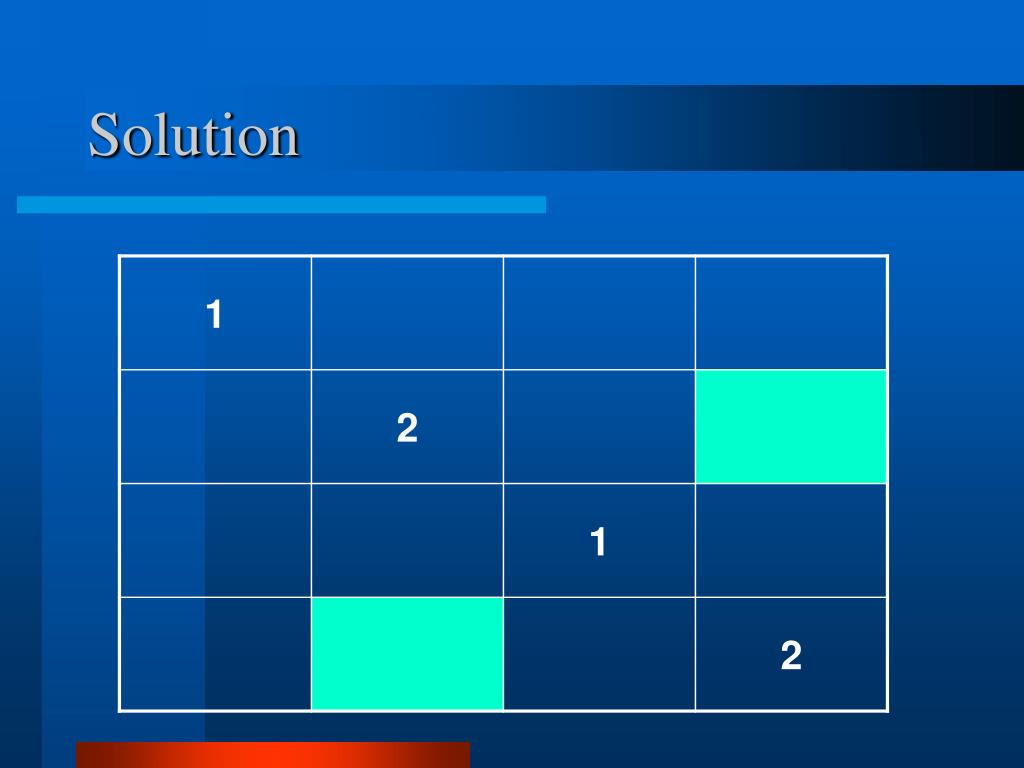 Solution

| 1 |  |  |  |
|---|---|---|---|
|  | 2 |  |  |
|  |  | 1 |  |
|  |  |  | 2 |